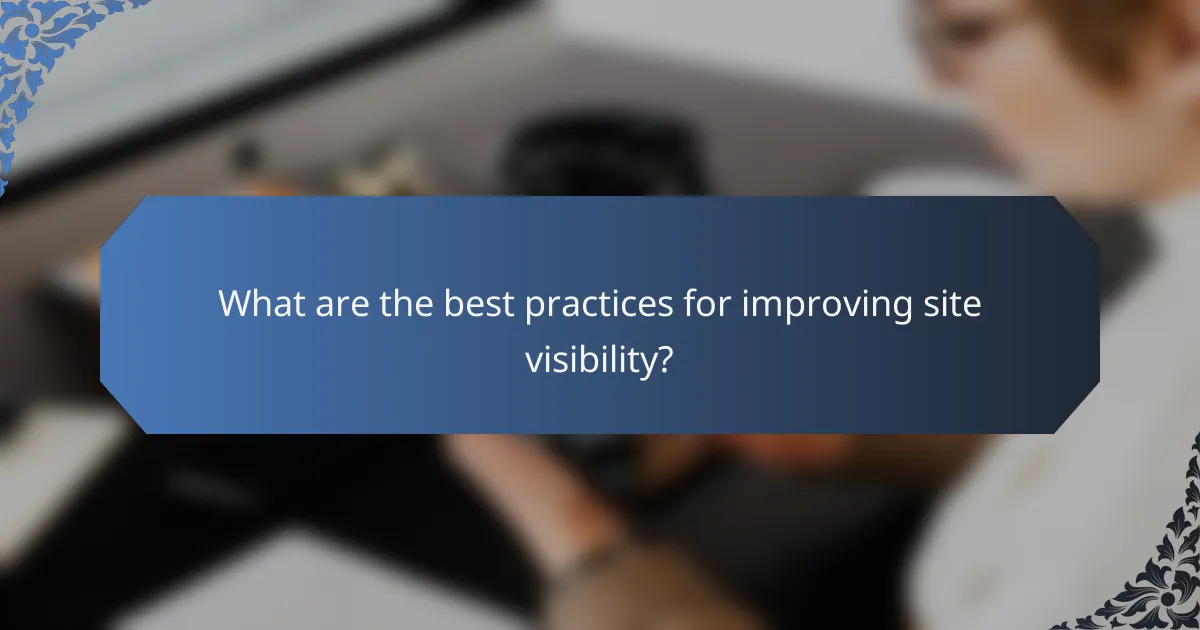 What are the best practices for improving site visibility?